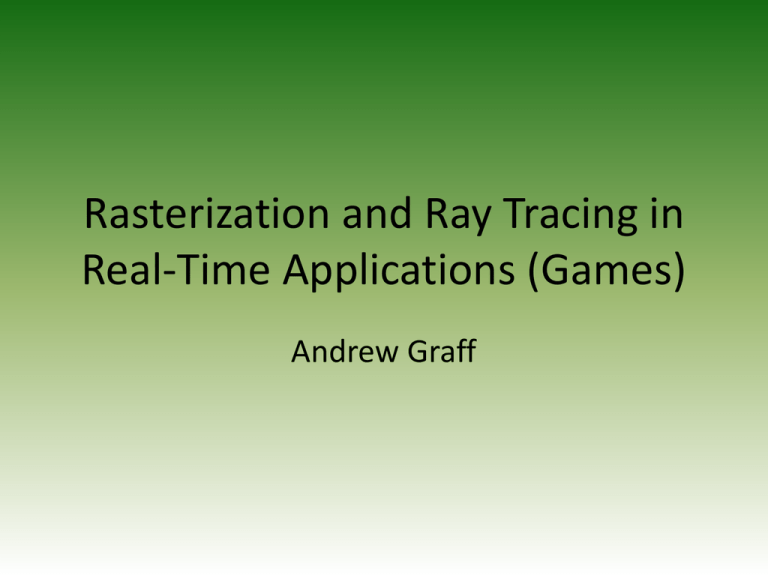 Rasterization and Ray Tracing in Real-Time Applications (Games)

Andrew Graff